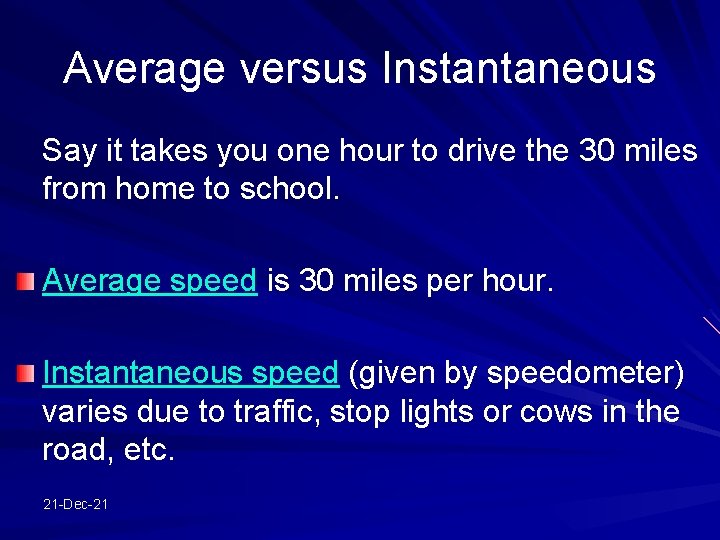 Average versus Instantaneous

Say it takes you one hour to drive the 30 miles from home to school.

Average speed is 30 miles per hour.

Instantaneous speed (given by speedometer) varies due to traffic, stop lights or cows in the road, etc.

21-Dec-21